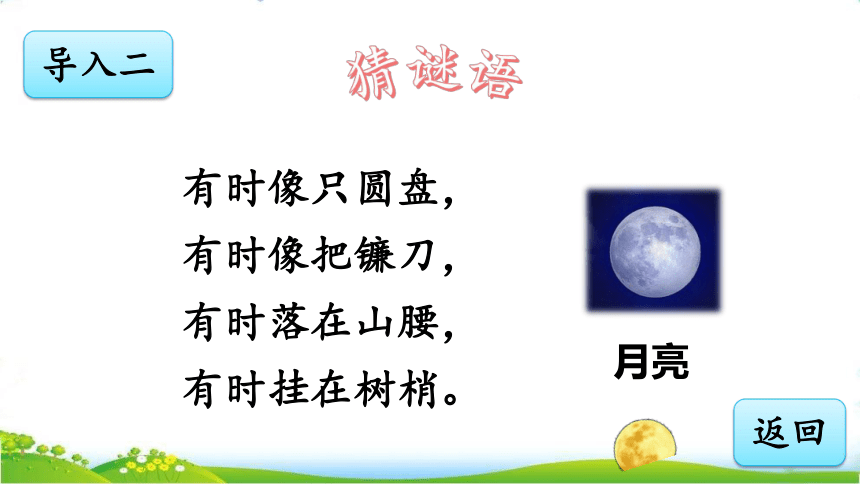 导入二

猜谜语

有时像只圆盘，
有时像把镰刀，
有时落在山腰，
有时挂在树梢。

月亮

返回